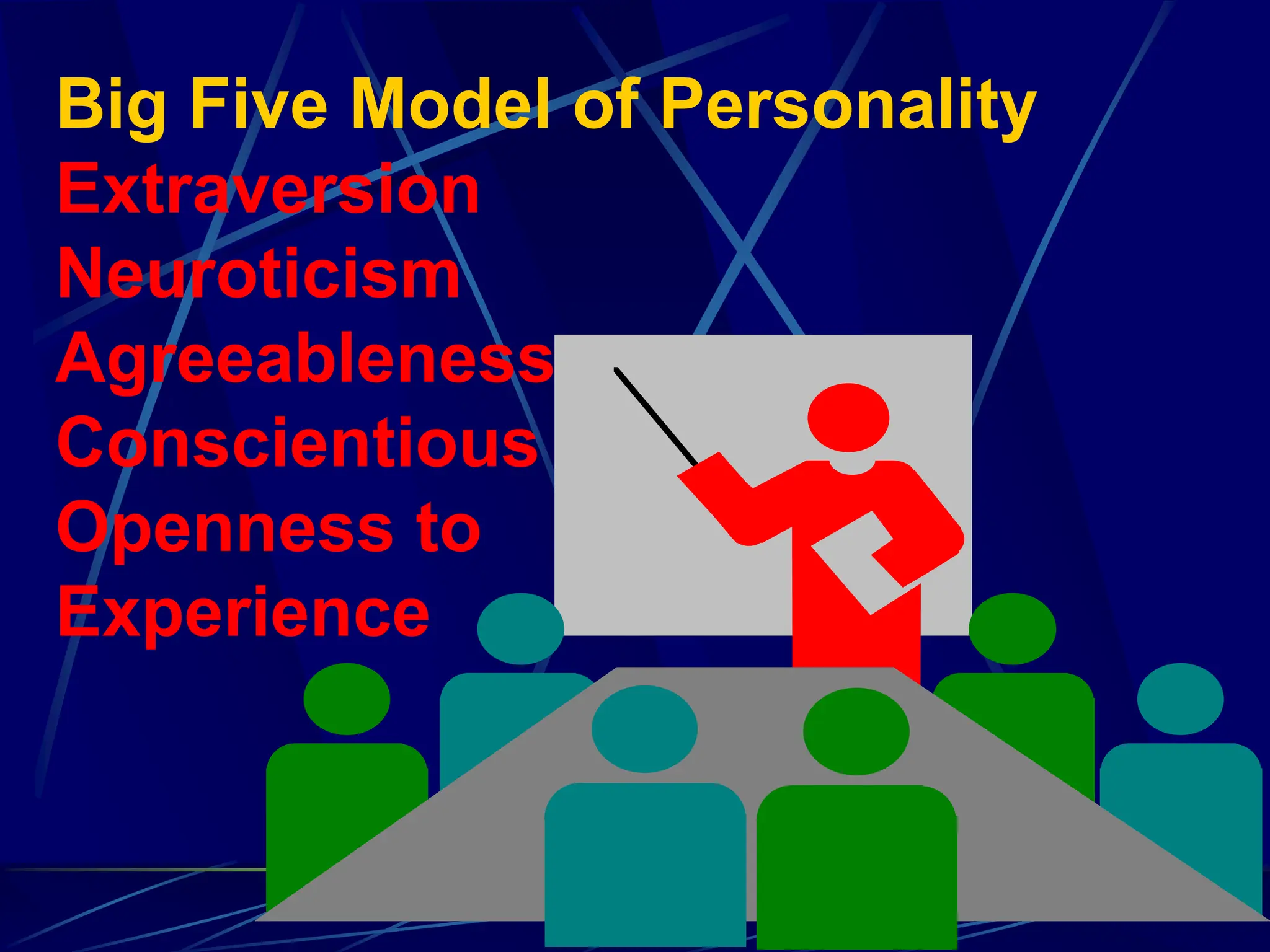 Big Five Model of Personality
Extraversion
Neuroticism
Agreeableness
Conscientious
Openness to Experience